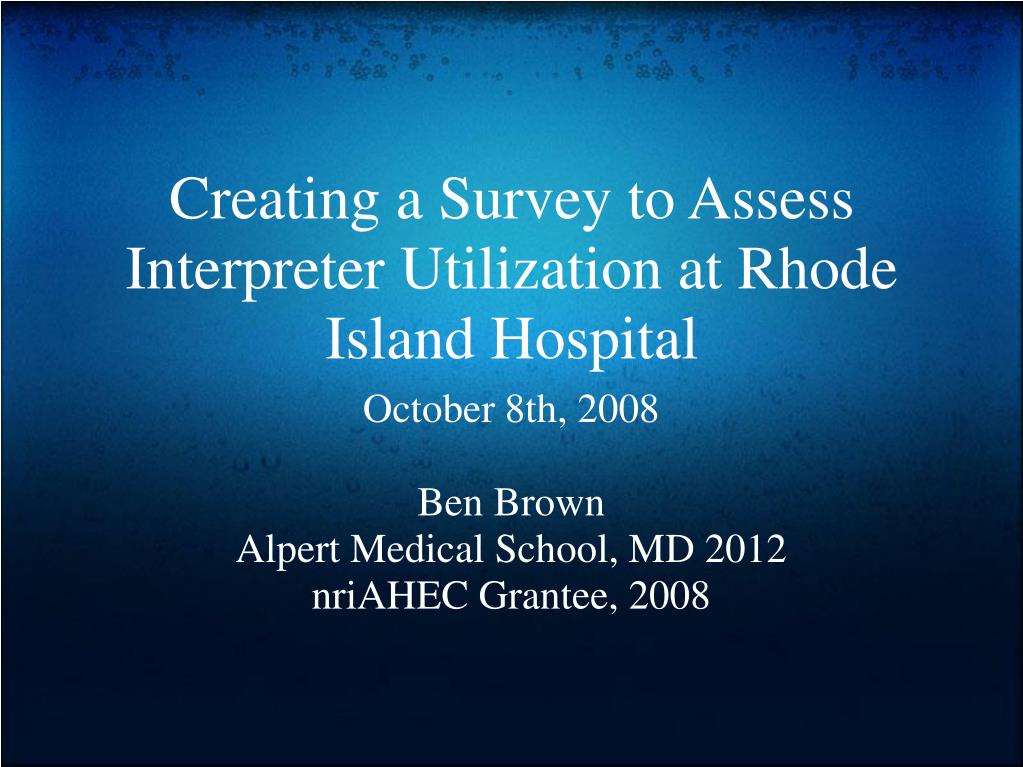 Creating a Survey to Assess Interpreter Utilization at Rhode Island Hospital

October 8th, 2008

Ben Brown
Alpert Medical School, MD 2012
nriAHEC Grantee, 2008